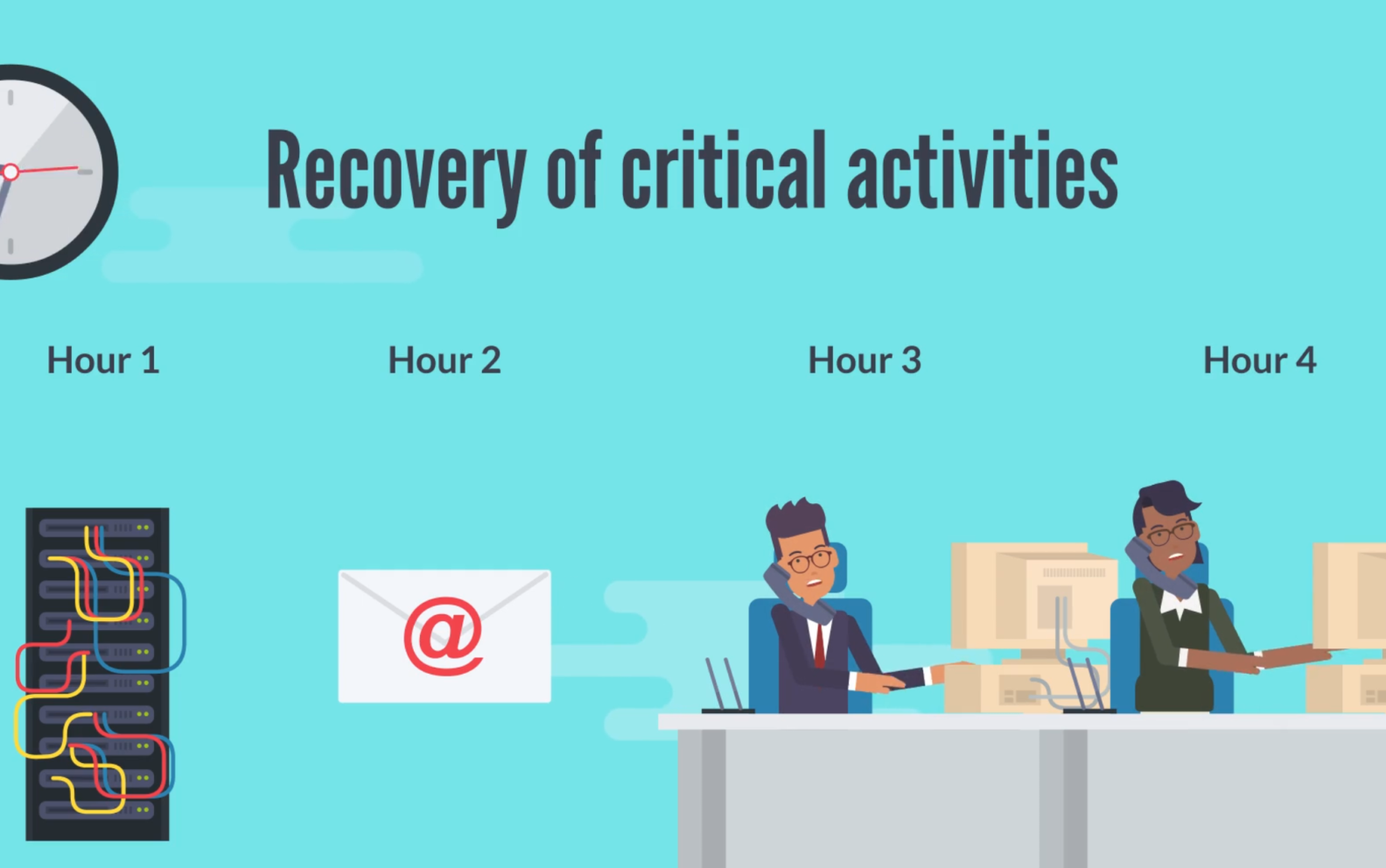 Recovery of critical activities

Hour 1

Hour 2

Hour 3

Hour 4

@